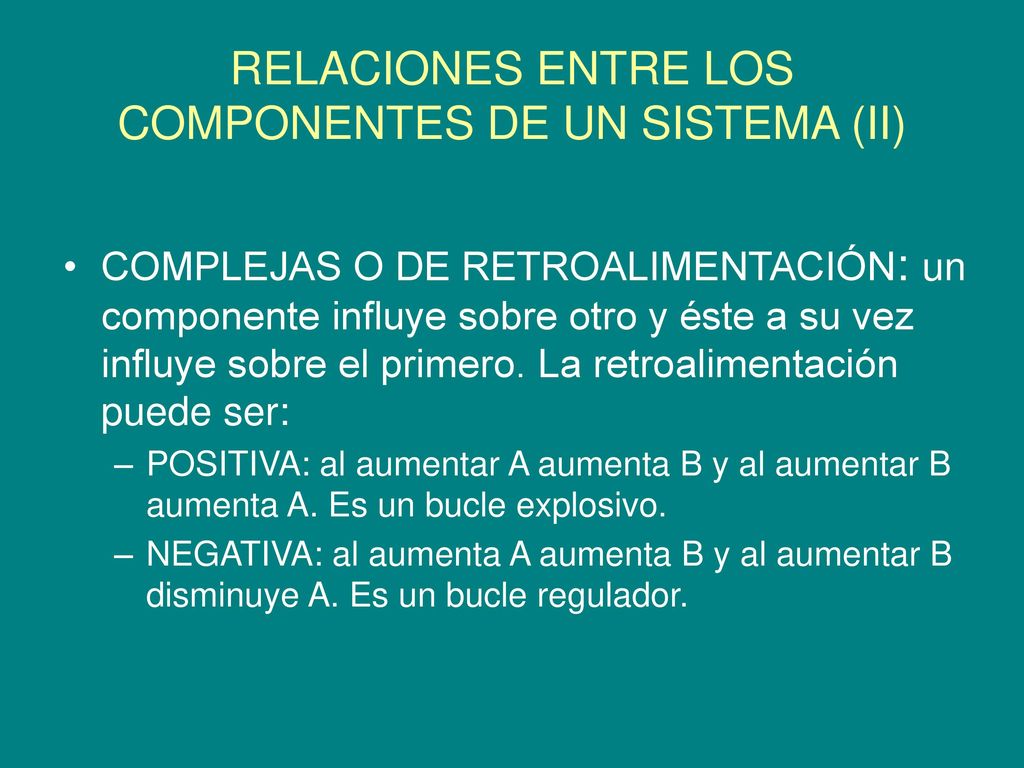 RELACIONES ENTRE LOS COMPONENTES DE UN SISTEMA (II)

• COMPLEJAS O DE RETROALIMENTACIÓN: un componente influye sobre otro y éste a su vez influye sobre el primero. La retroalimentación puede ser:
– POSITIVA: al aumentar A aumenta B y al aumentar B aumenta A. Es un bucle explosivo.
– NEGATIVA: al aumenta A aumenta B y al aumentar B disminuye A. Es un bucle regulador.